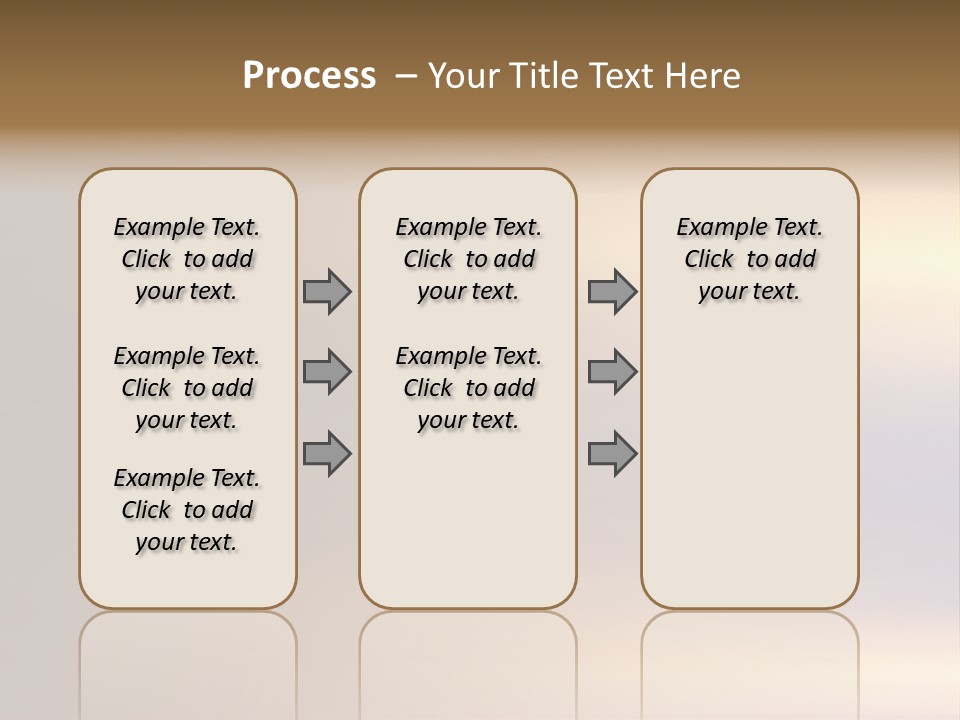 Process – Your Title Text Here

Example Text. Click to add your text.

Example Text. Click to add your text.

Example Text. Click to add your text.

Example Text. Click to add your text.

Example Text. Click to add your text.

Example Text. Click to add your text.